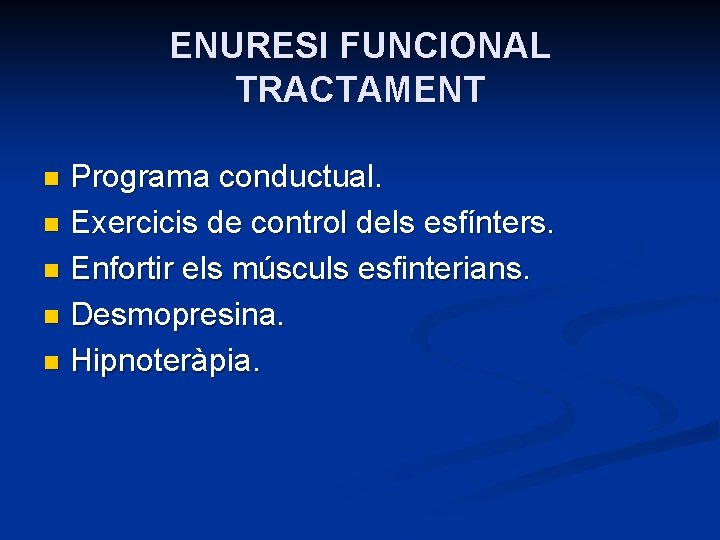 ENURESI FUNCIONAL
TRACTAMENT

- Programa conductual.
- Exercicis de control dels esfínters.
- Enfortir els músculs esfinterians.
- Desmopresina.
- Hipnoteràpia.